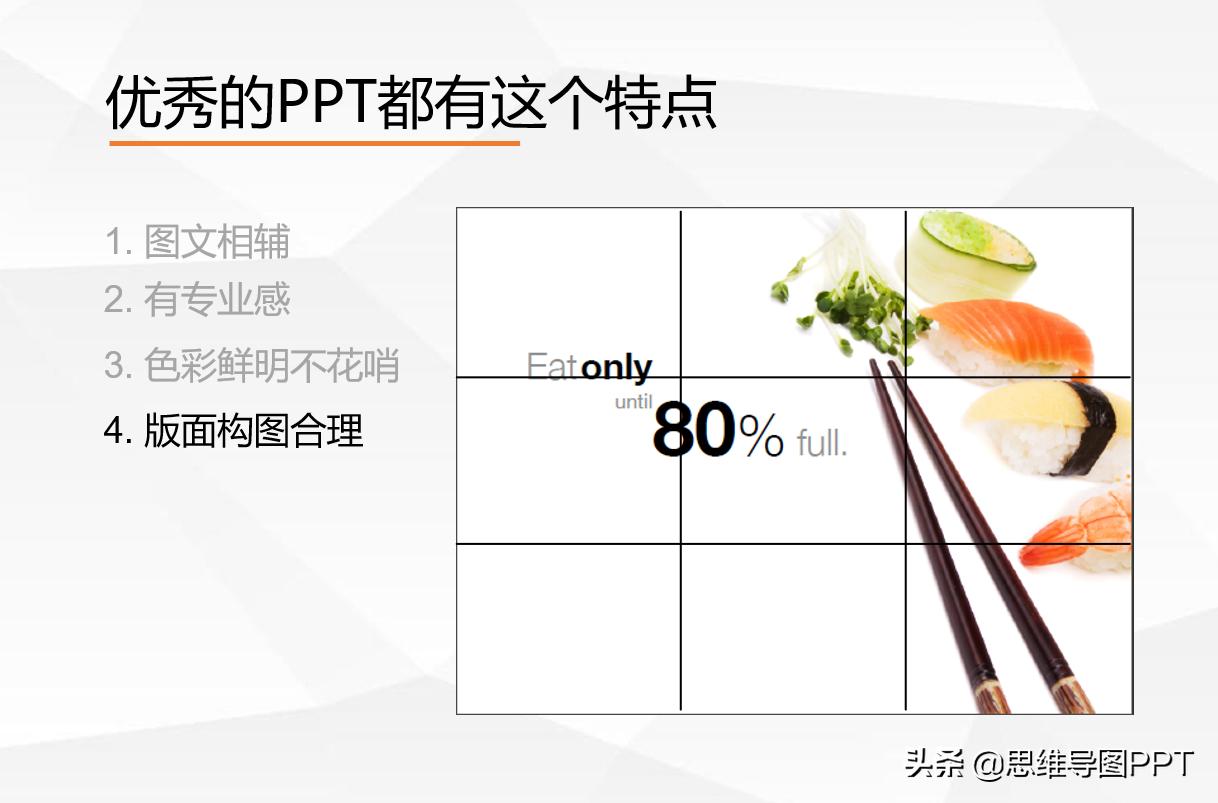 优秀的PPT都有这个特点

1. 图文相辅
2. 有专业感
3. 色彩鲜明不花哨
4. 版面构图合理

Eat only until 80% full.

头条 @思维导图PPT